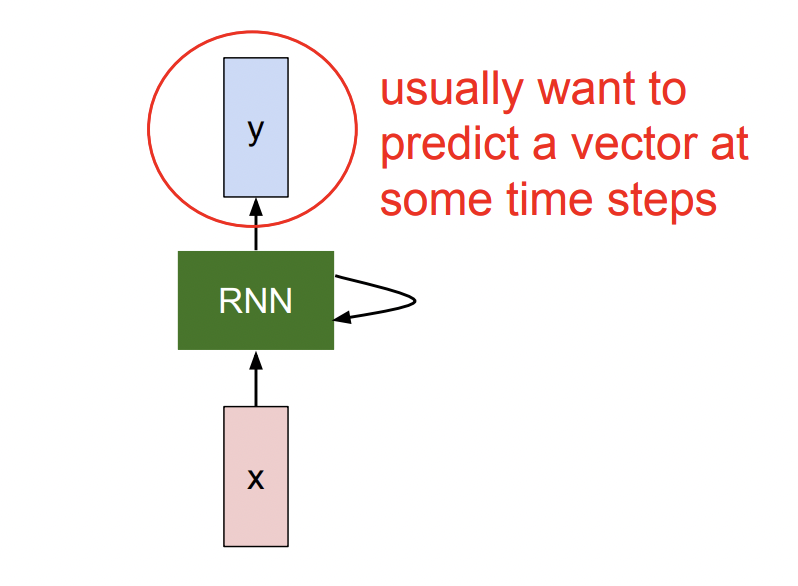 y

usually want to predict a vector at some time steps

RNN

x